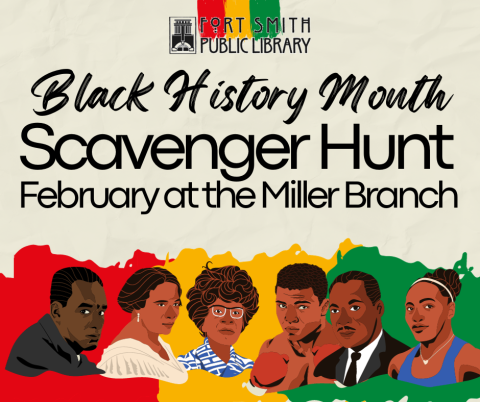 FORT SMITH PUBLIC LIBRARY

Black History Month
Scavenger Hunt
February at the Miller Branch